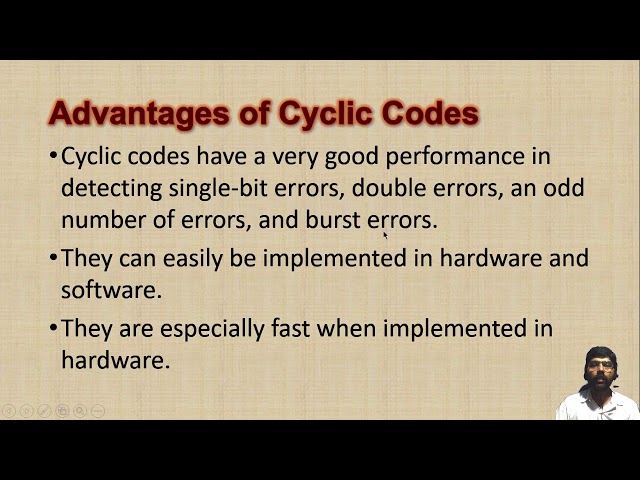 Advantages of Cyclic Codes

• Cyclic codes have a very good performance in detecting single-bit errors, double errors, an odd number of errors, and burst errors.

• They can easily be implemented in hardware and software.

• They are especially fast when implemented in hardware.